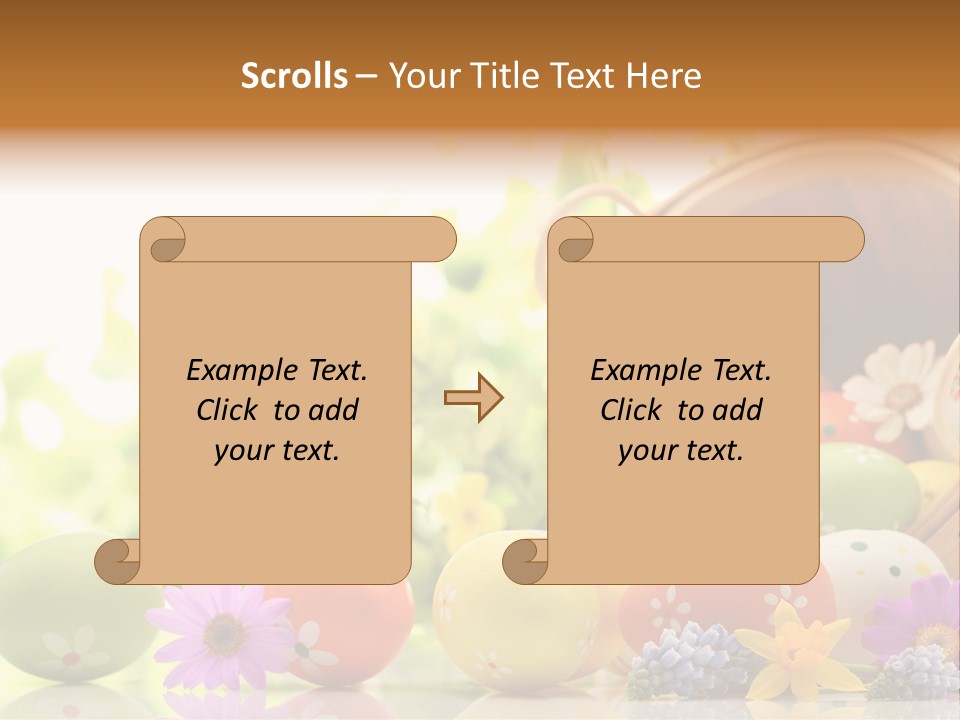 Scrolls – Your Title Text Here

Example Text. Click to add your text.

Example Text. Click to add your text.